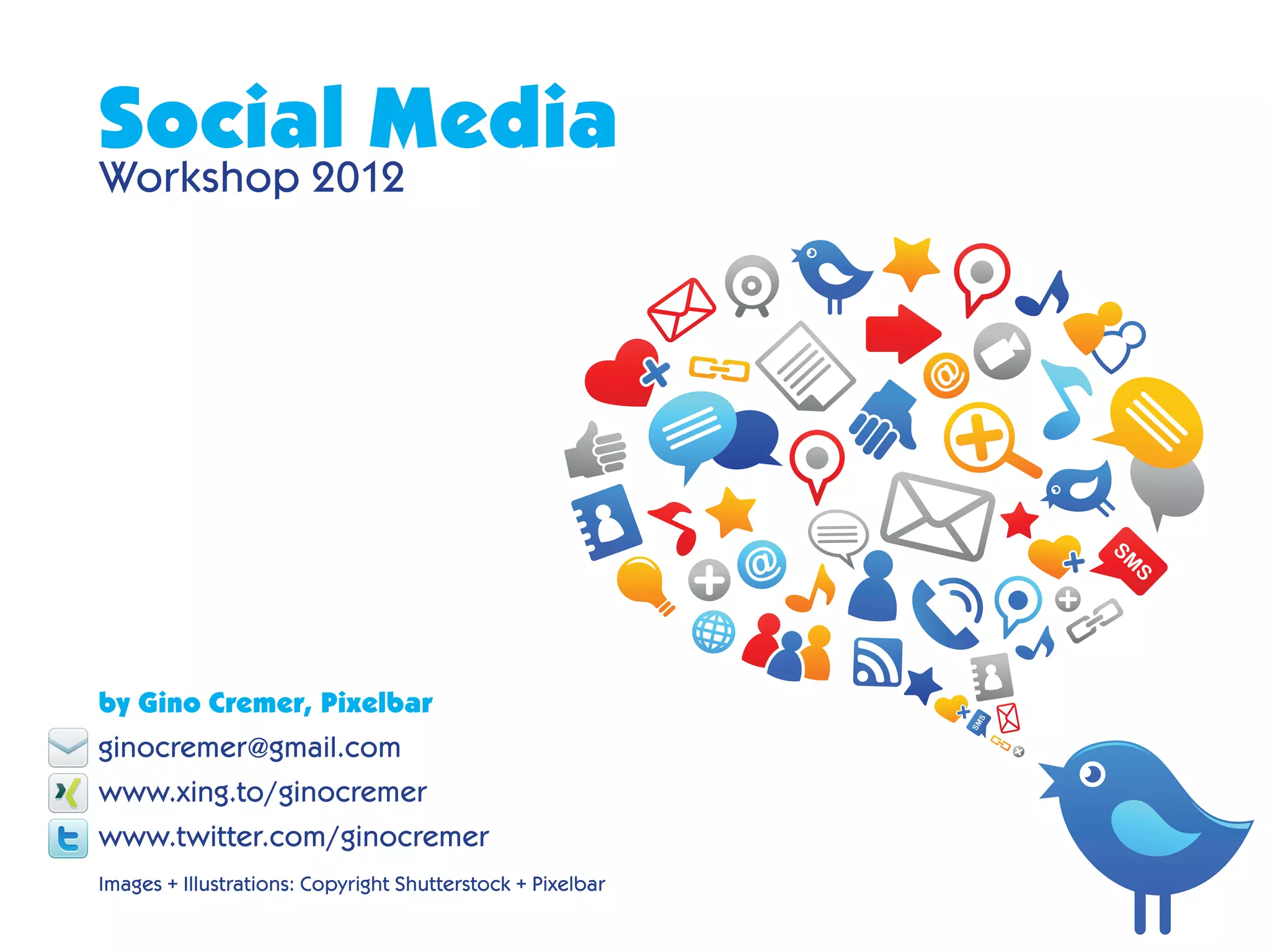 Social Media
Workshop 2012

SMS

SMS

by Gino Cremer, Pixelbar
ginocremer@gmail.com
www.xing.to/ginocremer
www.twitter.com/ginocremer
Images + Illustrations: Copyright Shutterstock + Pixelbar